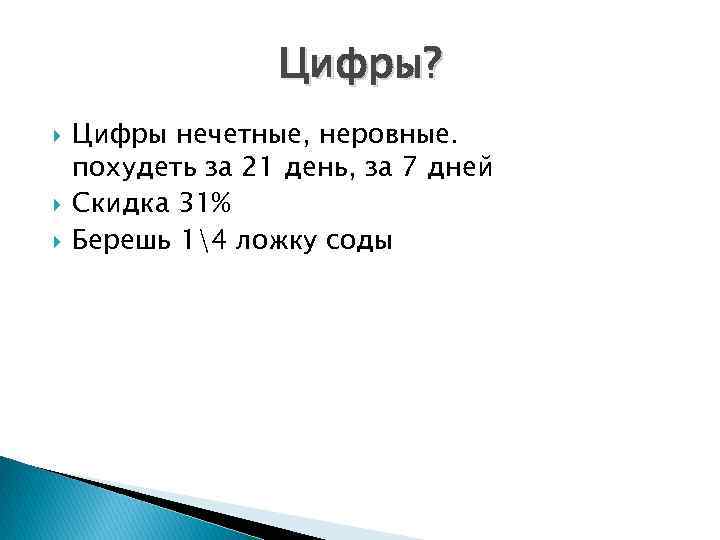 Цифры?

Цифры нечетные, неровные. похудеть за 21 день, за 7 дней

Скидка 31%

Берешь 1\4 ложку соды